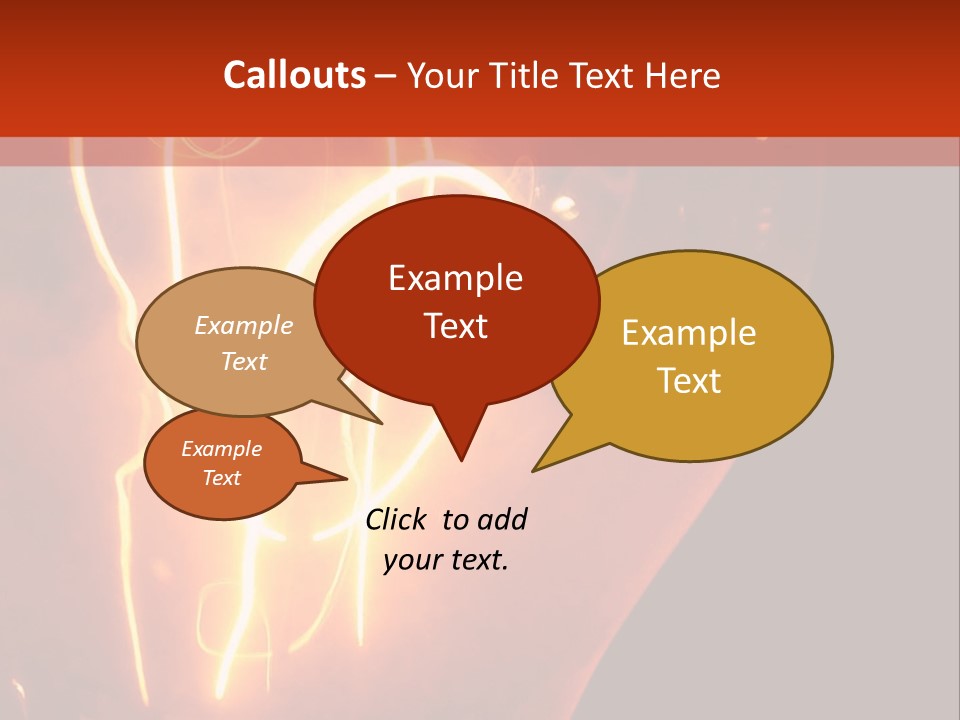 Callouts – Your Title Text Here

Example Text

Example Text

Example Text

Example Text

Click to add your text.